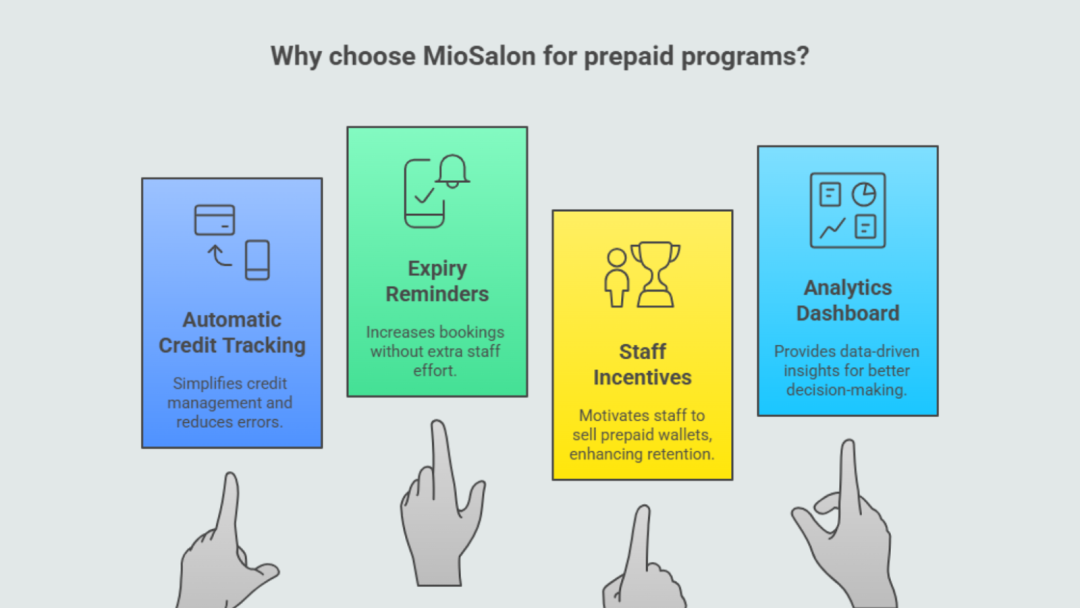 Why choose MioSalon for prepaid programs?

Automatic Credit Tracking

Simplifies credit management and reduces errors.

Expiry Reminders

Increases bookings without extra staff effort.

Staff Incentives

Motivates staff to sell prepaid wallets, enhancing retention.

Analytics Dashboard

Provides data-driven insights for better decision-making.